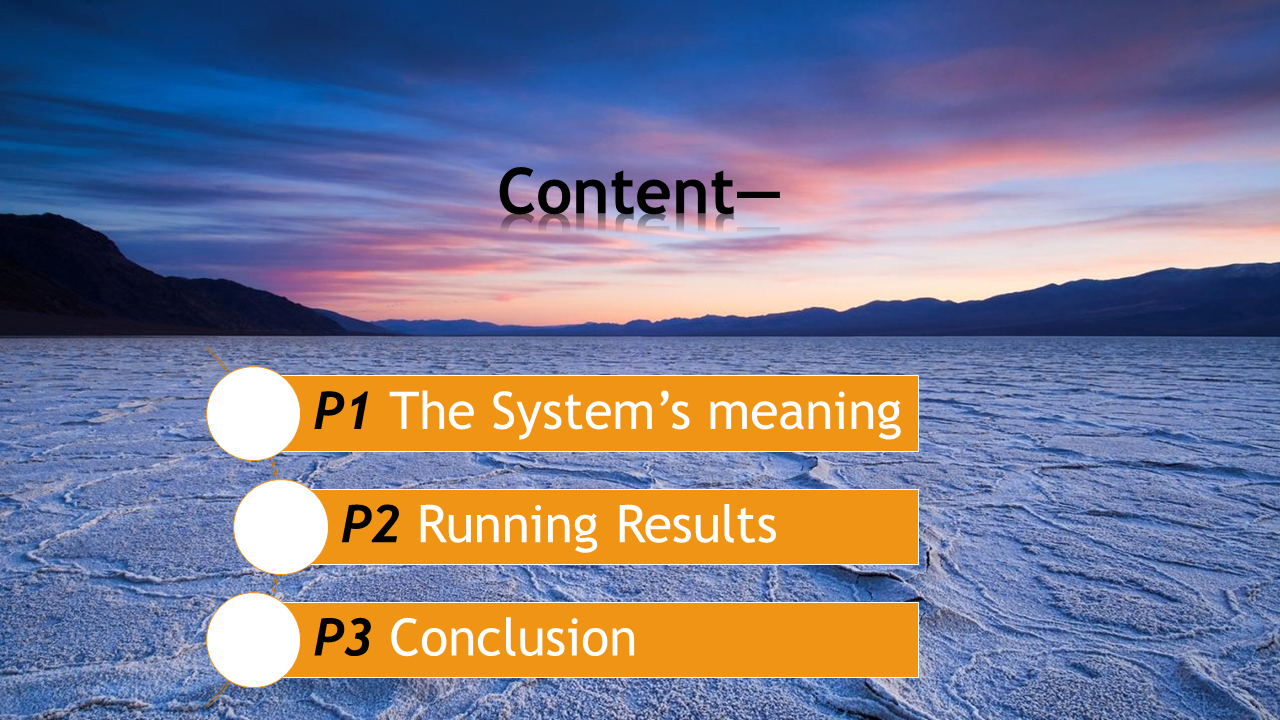 Content—

P1 The System’s meaning

P2 Running Results

P3 Conclusion